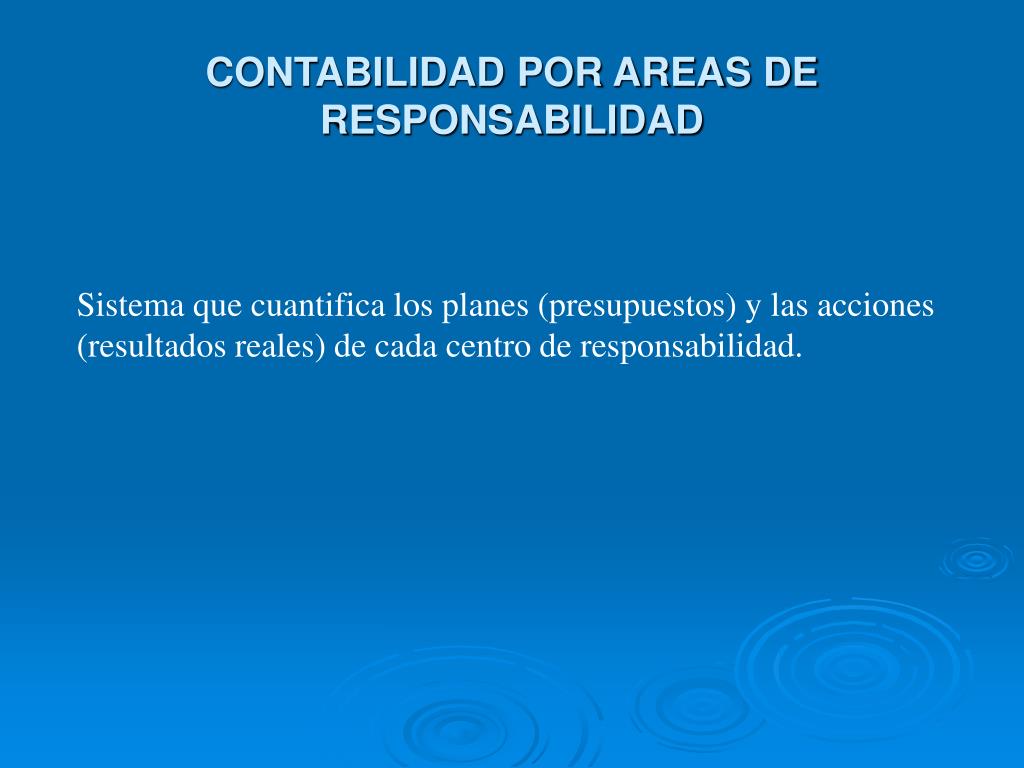 CONTABILIDAD POR AREAS DE RESPONSABILIDAD

Sistema que cuantifica los planes (presupuestos) y las acciones (resultados reales) de cada centro de responsabilidad.